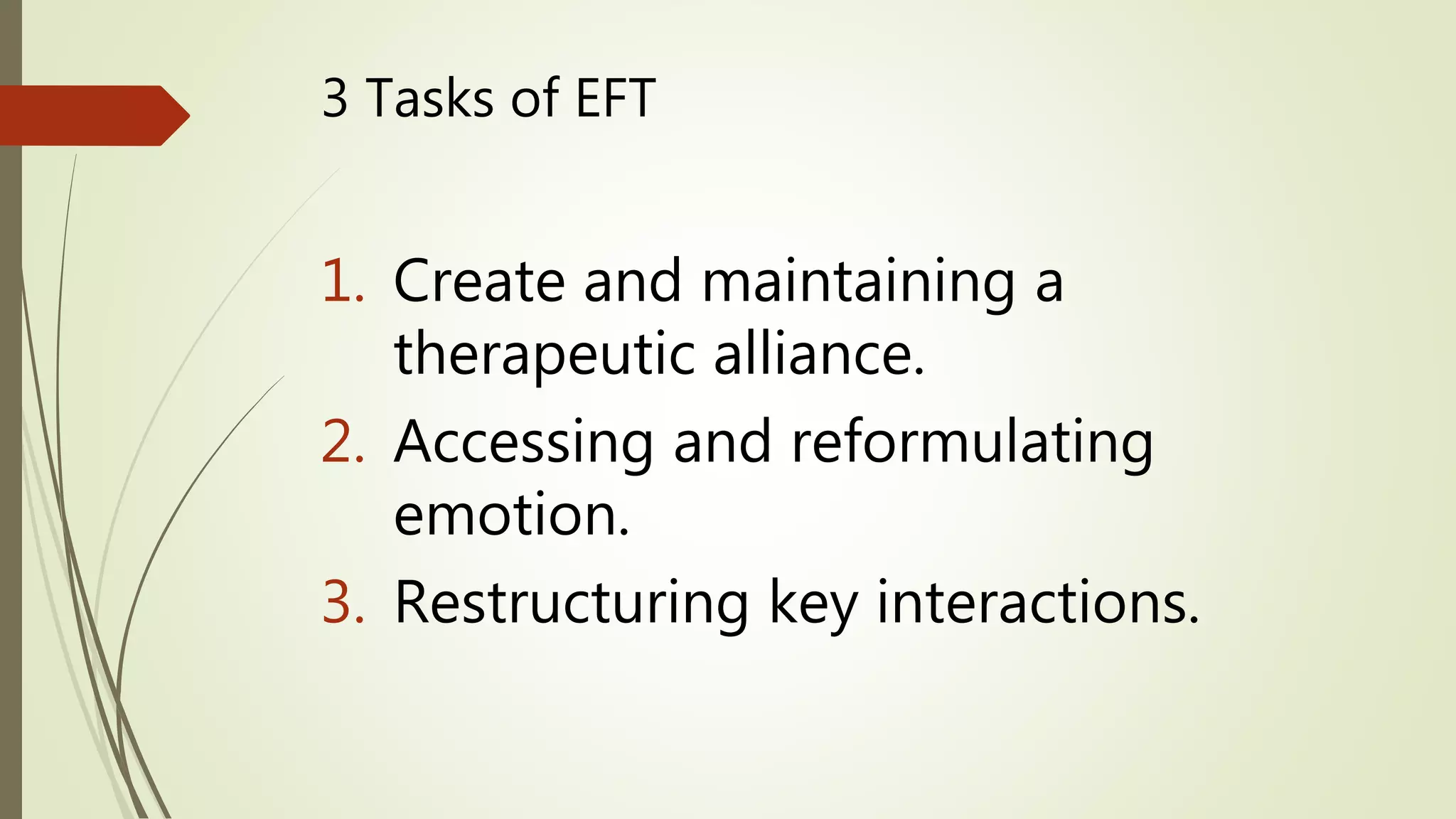 3 Tasks of EFT

1. Create and maintaining a therapeutic alliance.
2. Accessing and reformulating emotion.
3. Restructuring key interactions.